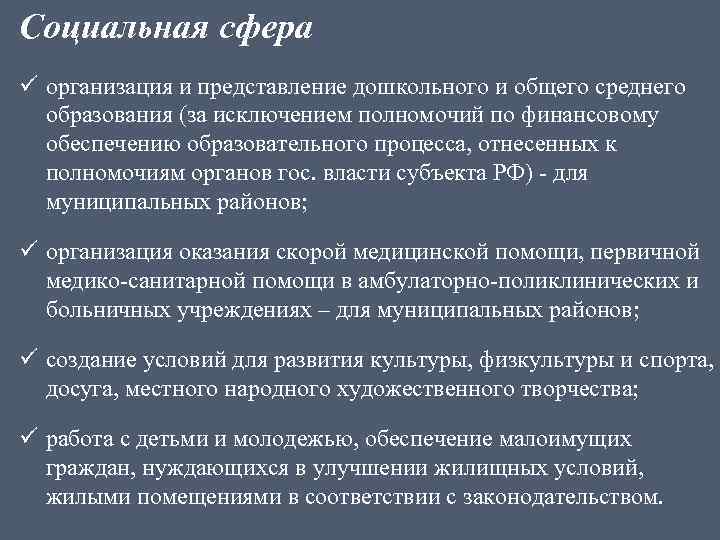 Социальная сфера

✓ организация и представление дошкольного и общего среднего образования (за исключением полномочий по финансовому обеспечению образовательного процесса, отнесенных к полномочиям органов гос. власти субъекта РФ) - для муниципальных районов;

✓ организация оказания скорой медицинской помощи, первичной медико-санитарной помощи в амбулаторно-поликлинических и больничных учреждениях – для муниципальных районов;

✓ создание условий для развития культуры, физкультуры и спорта, досуга, местного народного художественного творчества;

✓ работа с детьми и молодежью, обеспечение малоимущих граждан, нуждающихся в улучшении жилищных условий, жилыми помещениями в соответствии с законодательством.